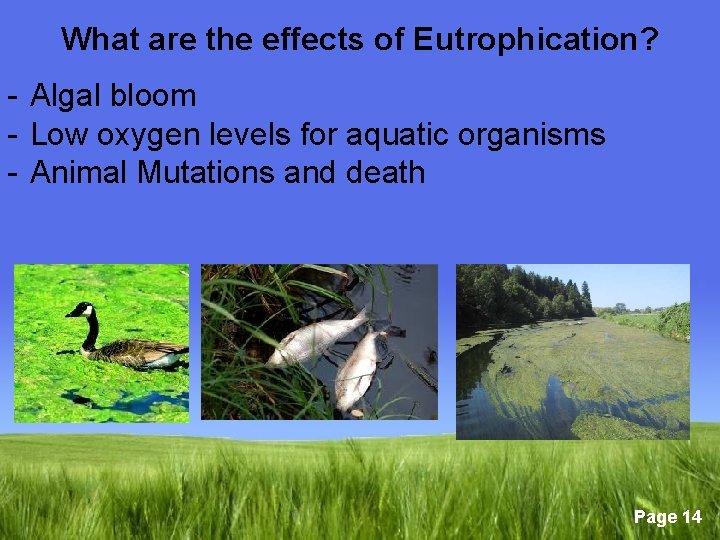 What are the effects of Eutrophication?

- Algal bloom
- Low oxygen levels for aquatic organisms
- Animal Mutations and death

Page 14